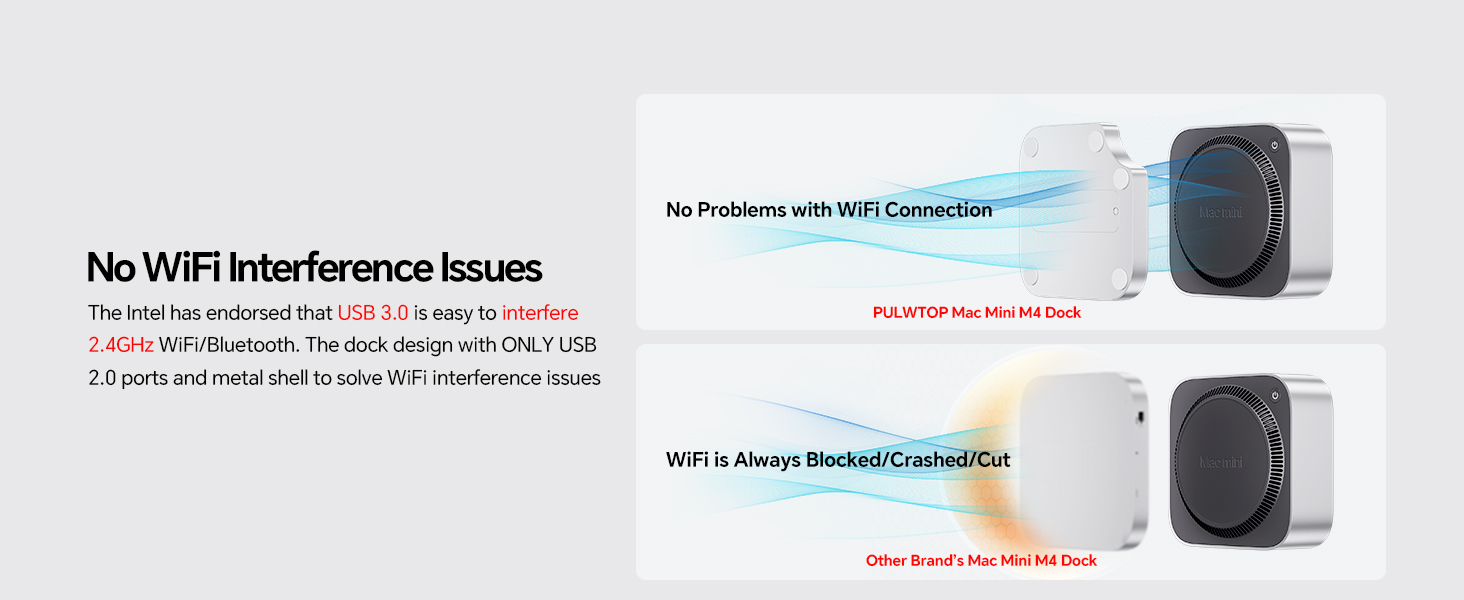 No WiFi Interference Issues

The Intel has endorsed that USB 3.0 is easy to interfere 2.4GHz WiFi/Bluetooth. The dock design with ONLY USB 2.0 ports and metal shell to solve WiFi interference issues

No Problems with WiFi Connection

Mac mini

PULWTOP Mac Mini M4 Dock

WiFi is Always Blocked/Crashed/Cut

Mac mini

Other Brand's Mac Mini M4 Dock